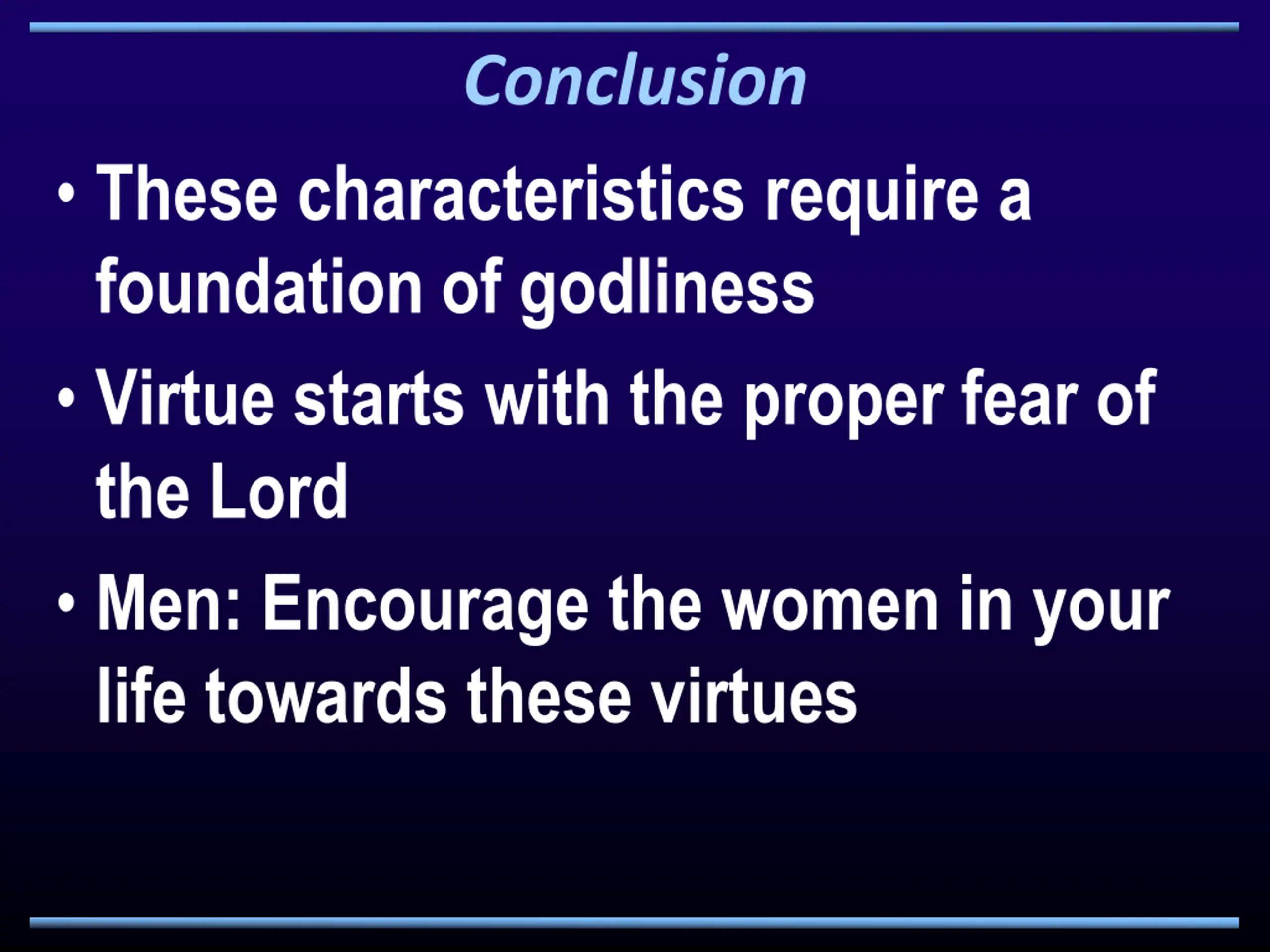 Conclusion

• These characteristics require a foundation of godliness

• Virtue starts with the proper fear of the Lord

• Men: Encourage the women in your life towards these virtues